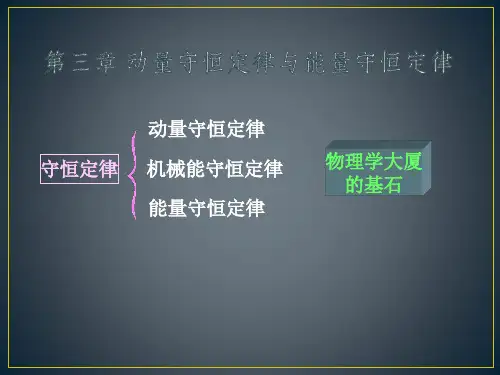 第三章 动量守恒定律与能量守恒定律

守恒定律

动量守恒定律

机械能守恒定律

能量守恒定律

物理学大厦的基石